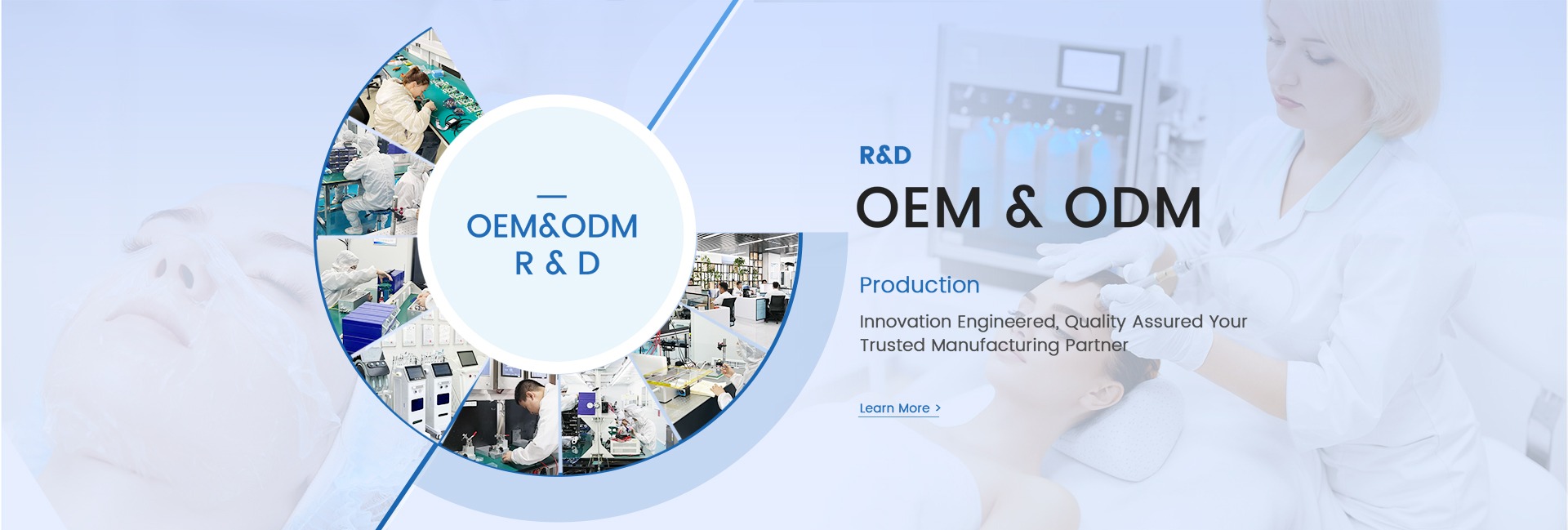 OEM&ODM
R & D

R&D
OEM & ODM

Production

Innovation Engineered, Quality Assured Your Trusted Manufacturing Partner

Learn More >